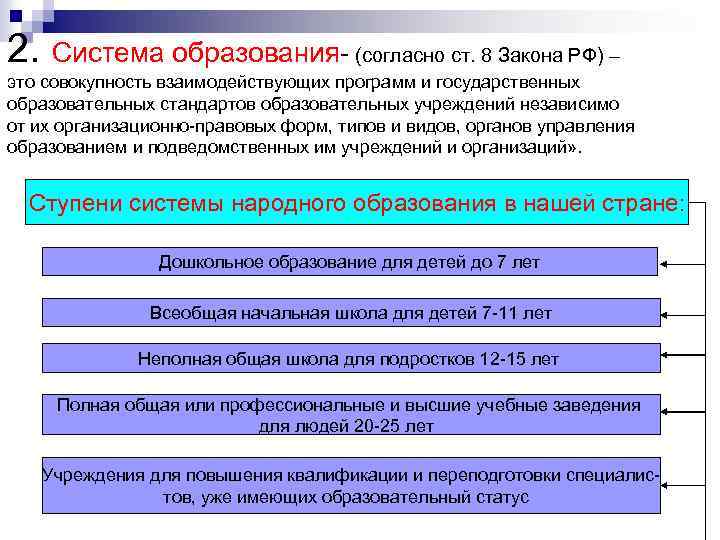 2. Система образования- (согласно ст. 8 Закона РФ) – это совокупность взаимодействующих программ и государственных образовательных стандартов образовательных учреждений независимо от их организационно-правовых форм, типов и видов, органов управления образованием и подведомственных им учреждений и организаций».

Ступени системы народного образования в нашей стране:

Дошкольное образование для детей до 7 лет

Всеобщая начальная школа для детей 7-11 лет

Неполная общая школа для подростков 12-15 лет

Полная общая или профессиональные и высшие учебные заведения для людей 20-25 лет

Учреждения для повышения квалификации и переподготовки специалистов, уже имеющих образовательный статус